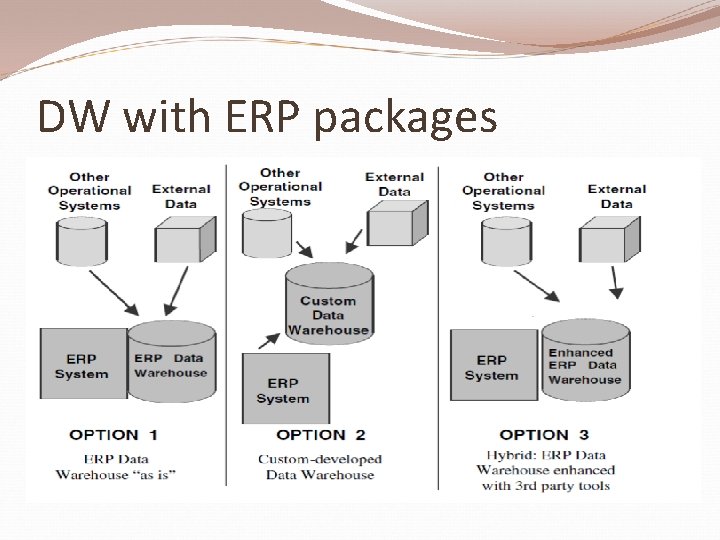 DW with ERP packages

Other Operational Systems

External Data

ERP System

ERP Data Warehouse

OPTION 1

ERP Data Warehouse "as is"

Other Operational Systems

External Data

Custom Data Warehouse

ERP System

OPTION 2

Custom-developed Data Warehouse

Other Operational Systems

External Data

ERP System

Enhanced ERP Data Warehouse

OPTION 3

Hybrid: ERP Data Warehouse enhanced with 3rd party tools